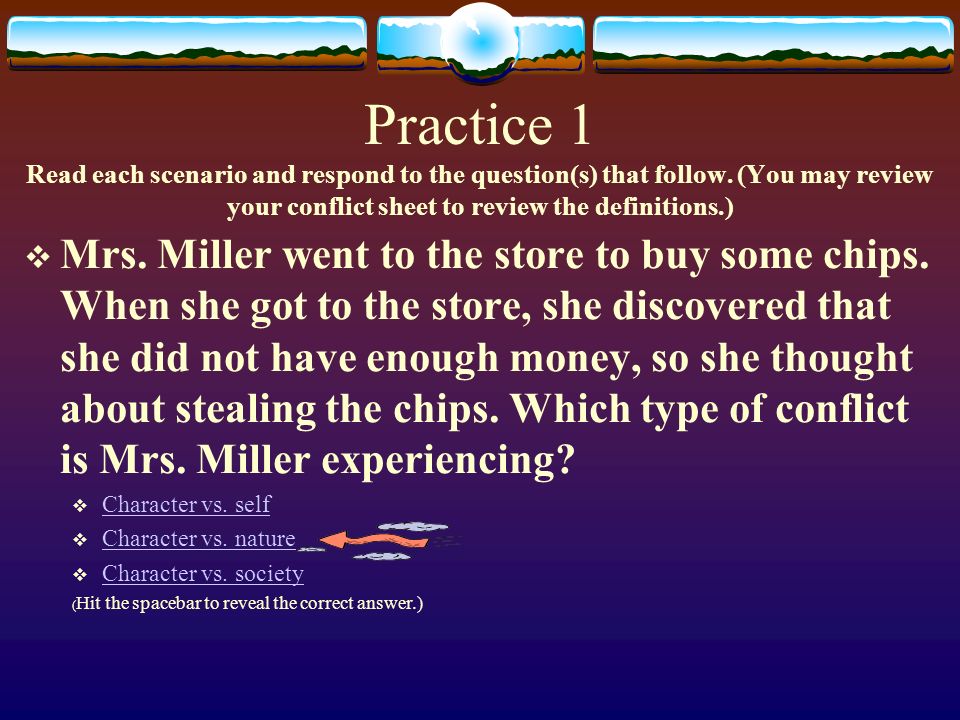 Practice 1

Read each scenario and respond to the question(s) that follow. (You may review your conflict sheet to review the definitions.)

❖ Mrs. Miller went to the store to buy some chips. When she got to the store, she discovered that she did not have enough money, so she thought about stealing the chips. Which type of conflict is Mrs. Miller experiencing?

❖ Character vs. self
❖ Character vs. nature
❖ Character vs. society

(Hit the spacebar to reveal the correct answer.)